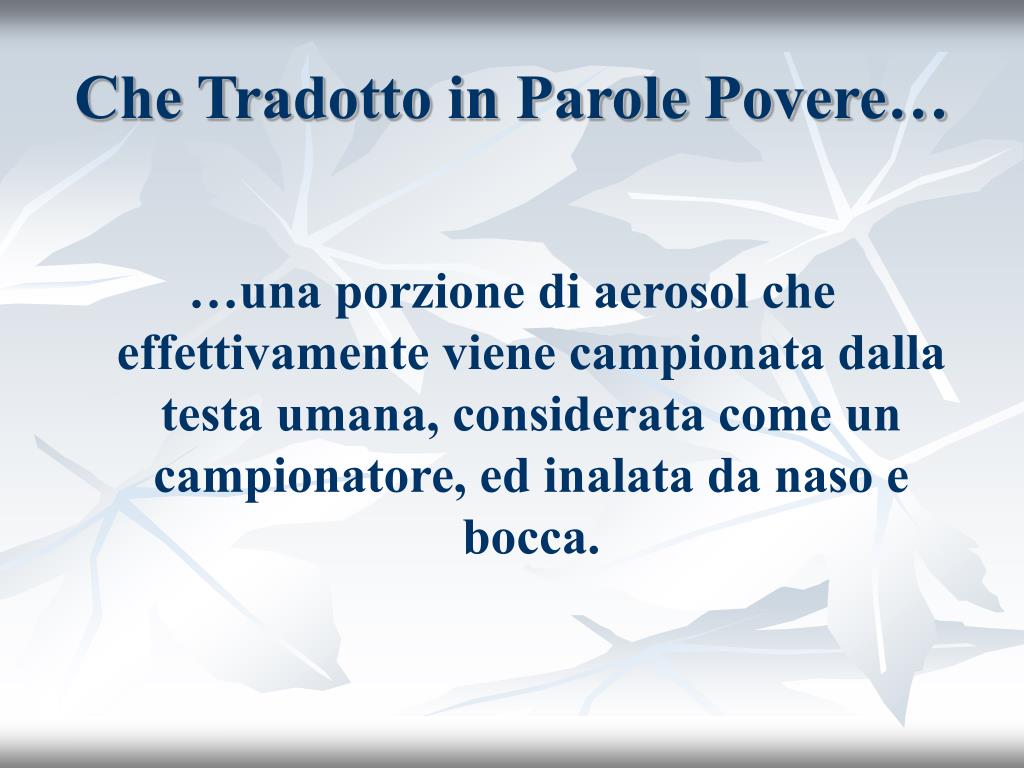 Che Tradotto in Parole Povere…

…una porzione di aerosol che effettivamente viene campionata dalla testa umana, considerata come un campionatore, ed inalata da naso e bocca.